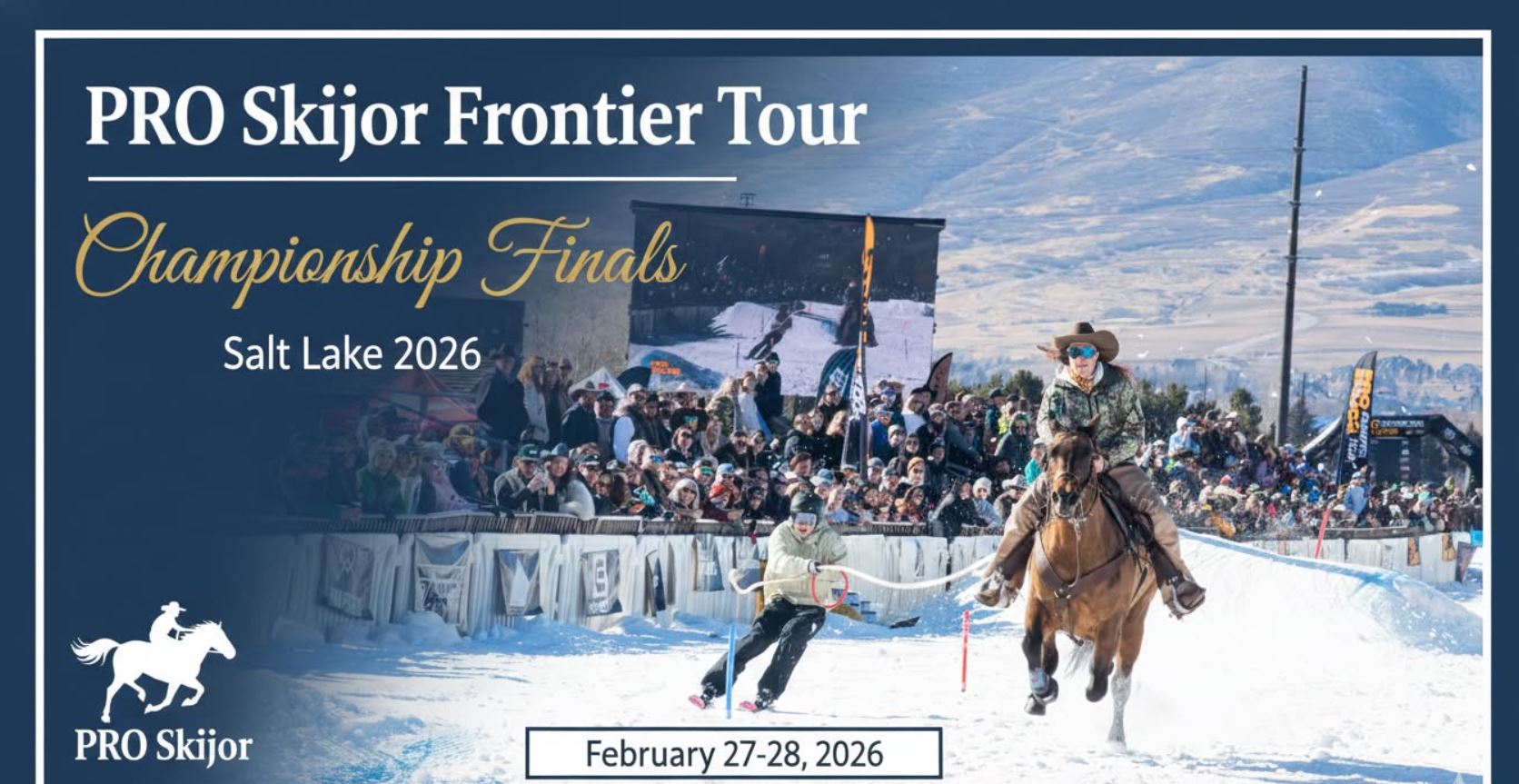 PRO Skijor Frontier Tour

Championship Finals

Salt Lake 2026

PRO Skijor

February 27-28, 2026